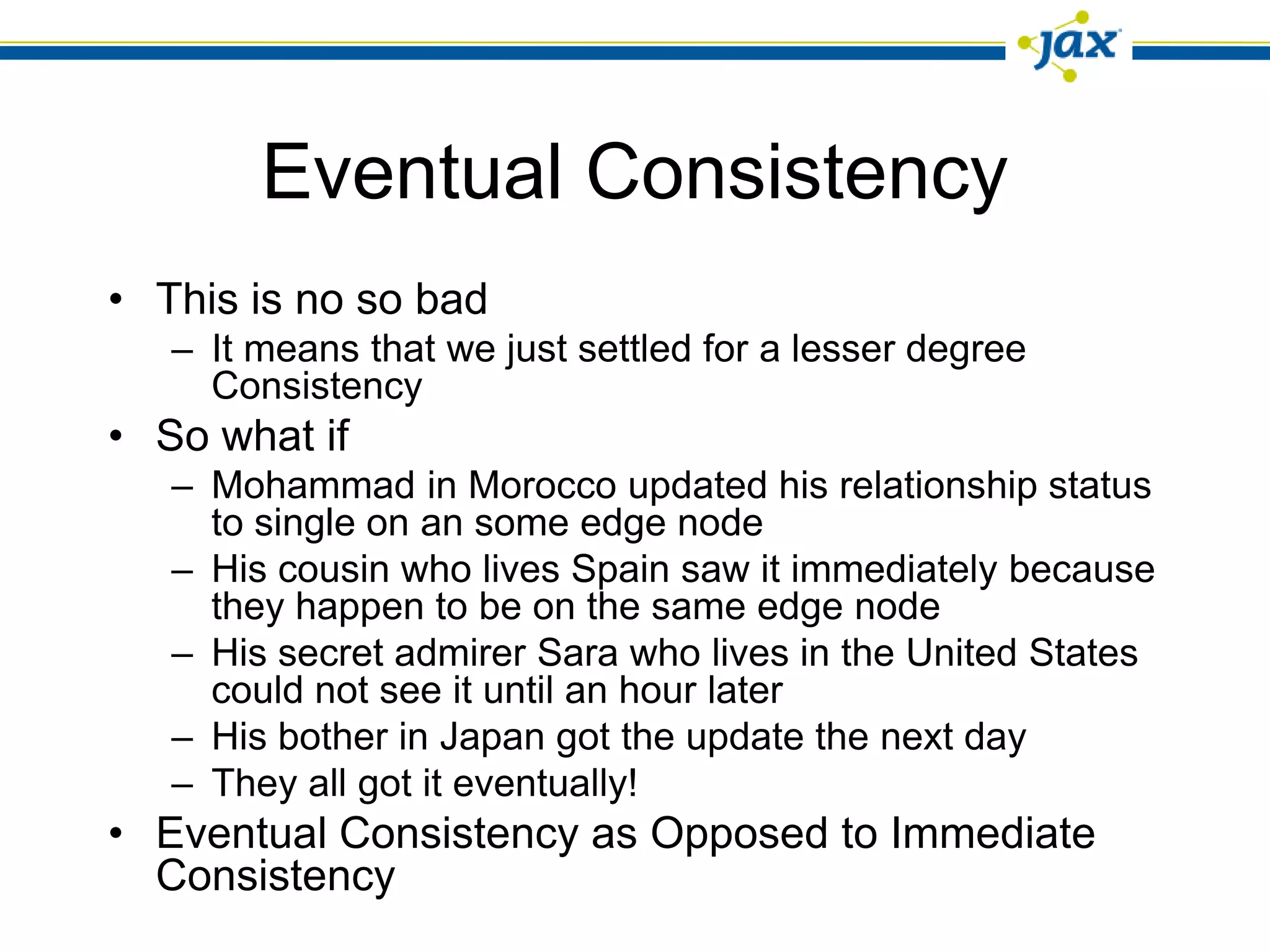 jax

Eventual Consistency

• This is no so bad
  – It means that we just settled for a lesser degree Consistency
• So what if
  – Mohammad in Morocco updated his relationship status to single on an some edge node
  – His cousin who lives Spain saw it immediately because they happen to be on the same edge node
  – His secret admirer Sara who lives in the United States could not see it until an hour later
  – His bother in Japan got the update the next day
  – They all got it eventually!
• Eventual Consistency as Opposed to Immediate Consistency